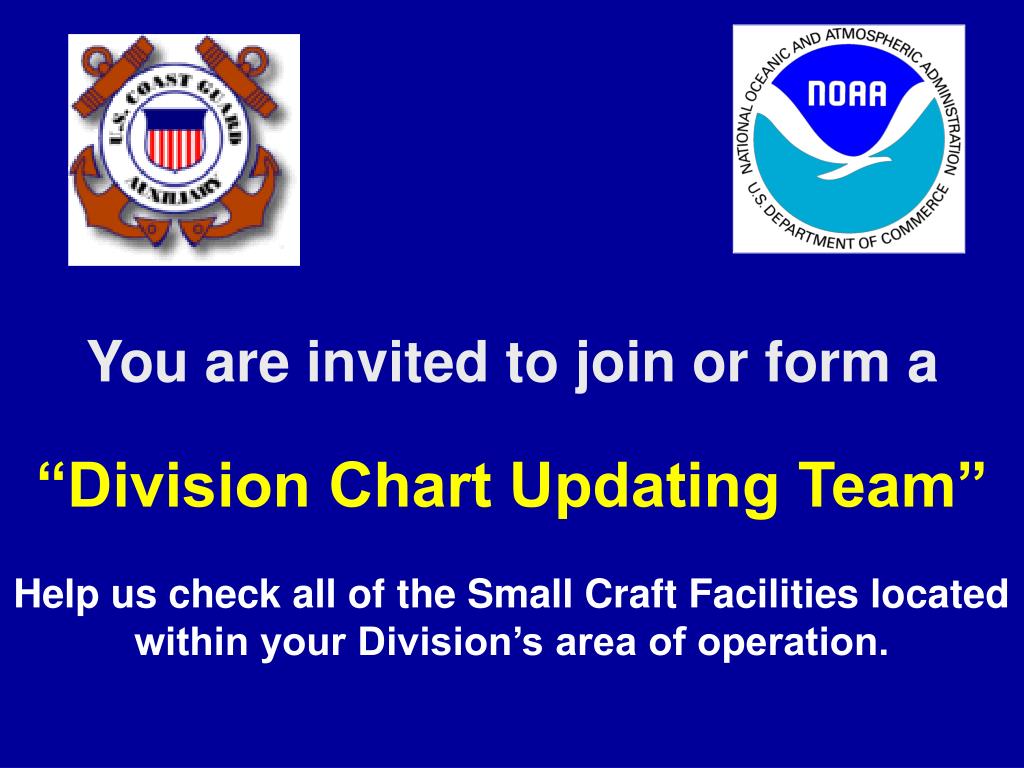 U.S. COAST GUARD AUXILIARY

NATIONAL OCEANIC AND ATMOSPHERIC ADMINISTRATION
NOAA
U.S. DEPARTMENT OF COMMERCE

You are invited to join or form a

“Division Chart Updating Team”

Help us check all of the Small Craft Facilities located within your Division’s area of operation.